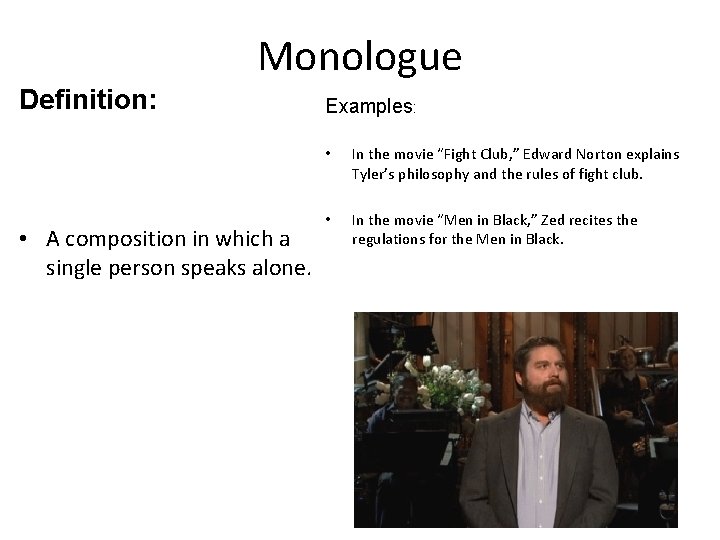 Monologue

Definition:

• A composition in which a single person speaks alone.

Examples:

• In the movie "Fight Club," Edward Norton explains Tyler's philosophy and the rules of fight club.

• In the movie "Men in Black," Zed recites the regulations for the Men in Black.